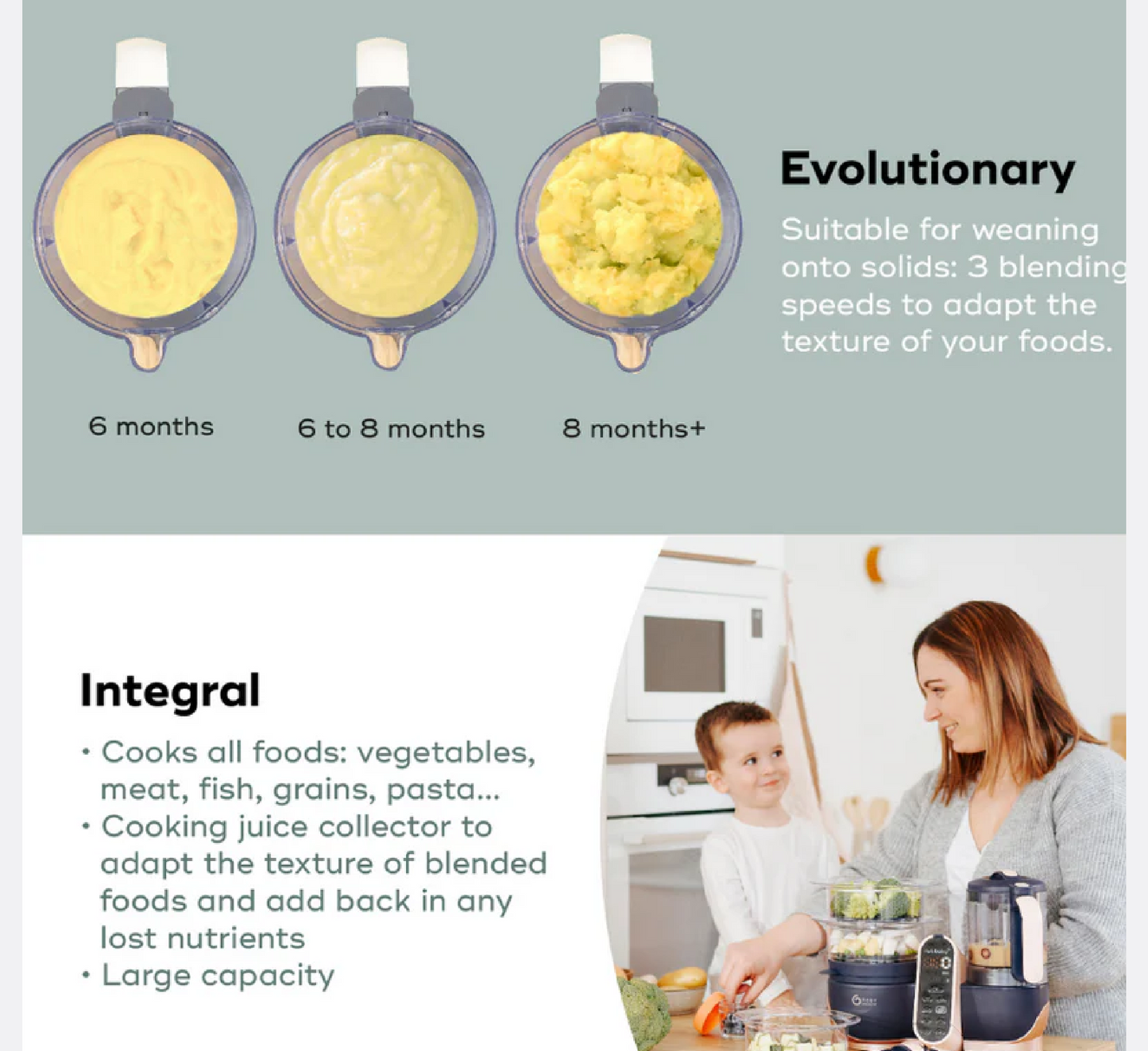 Evolutionary

Suitable for weaning onto solids: 3 blending speeds to adapt the texture of your foods.

6 months

6 to 8 months

8 months+

Integral

• Cooks all foods: vegetables, meat, fish, grains, pasta...
• Cooking juice collector to adapt the texture of blended foods and add back in any lost nutrients
• Large capacity